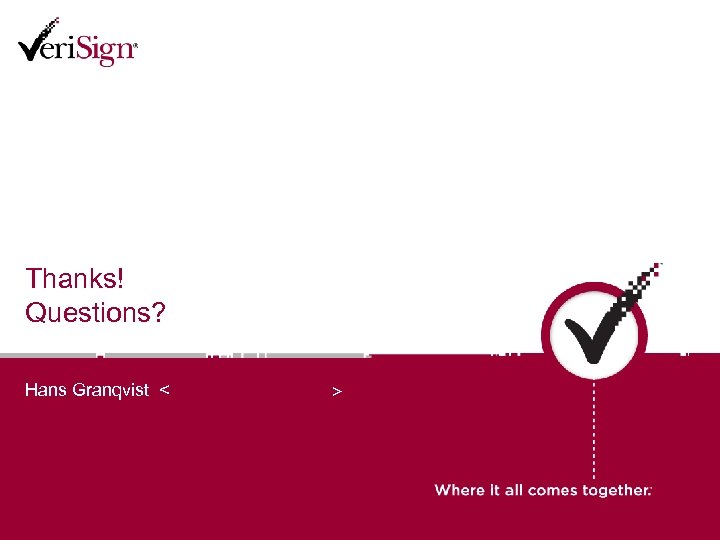 VeriSign®

Thanks!
Questions?

Hans Granqvist < >

Where it all comes together.